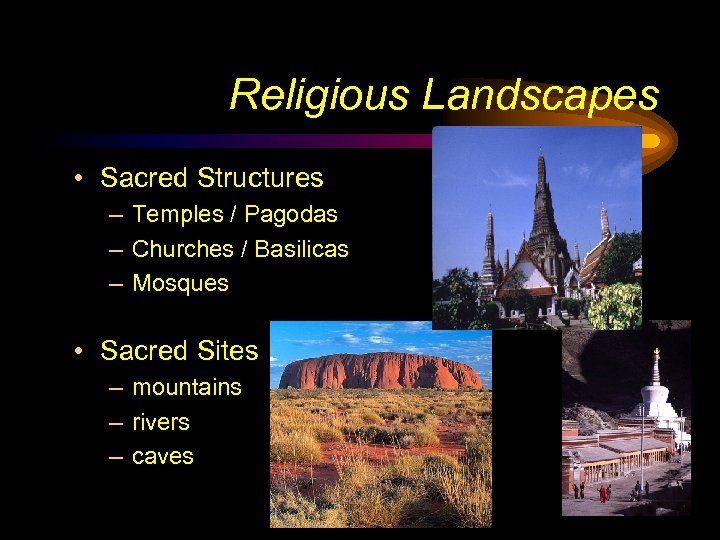 Religious Landscapes

• Sacred Structures
– Temples / Pagodas
– Churches / Basilicas
– Mosques

• Sacred Sites
– mountains
– rivers
– caves